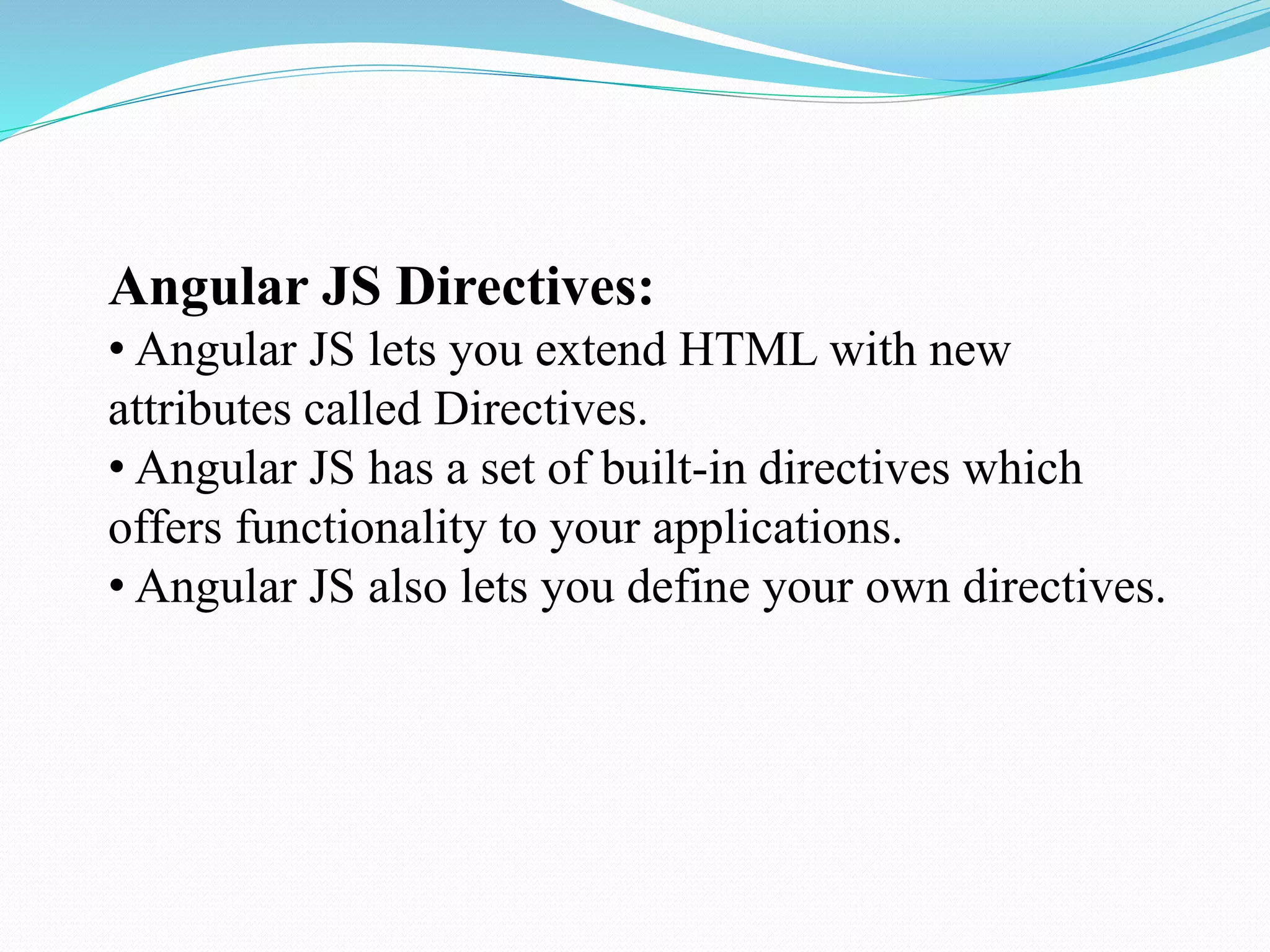 Angular JS Directives:
• Angular JS lets you extend HTML with new attributes called Directives.
• Angular JS has a set of built-in directives which offers functionality to your applications.
• Angular JS also lets you define your own directives.